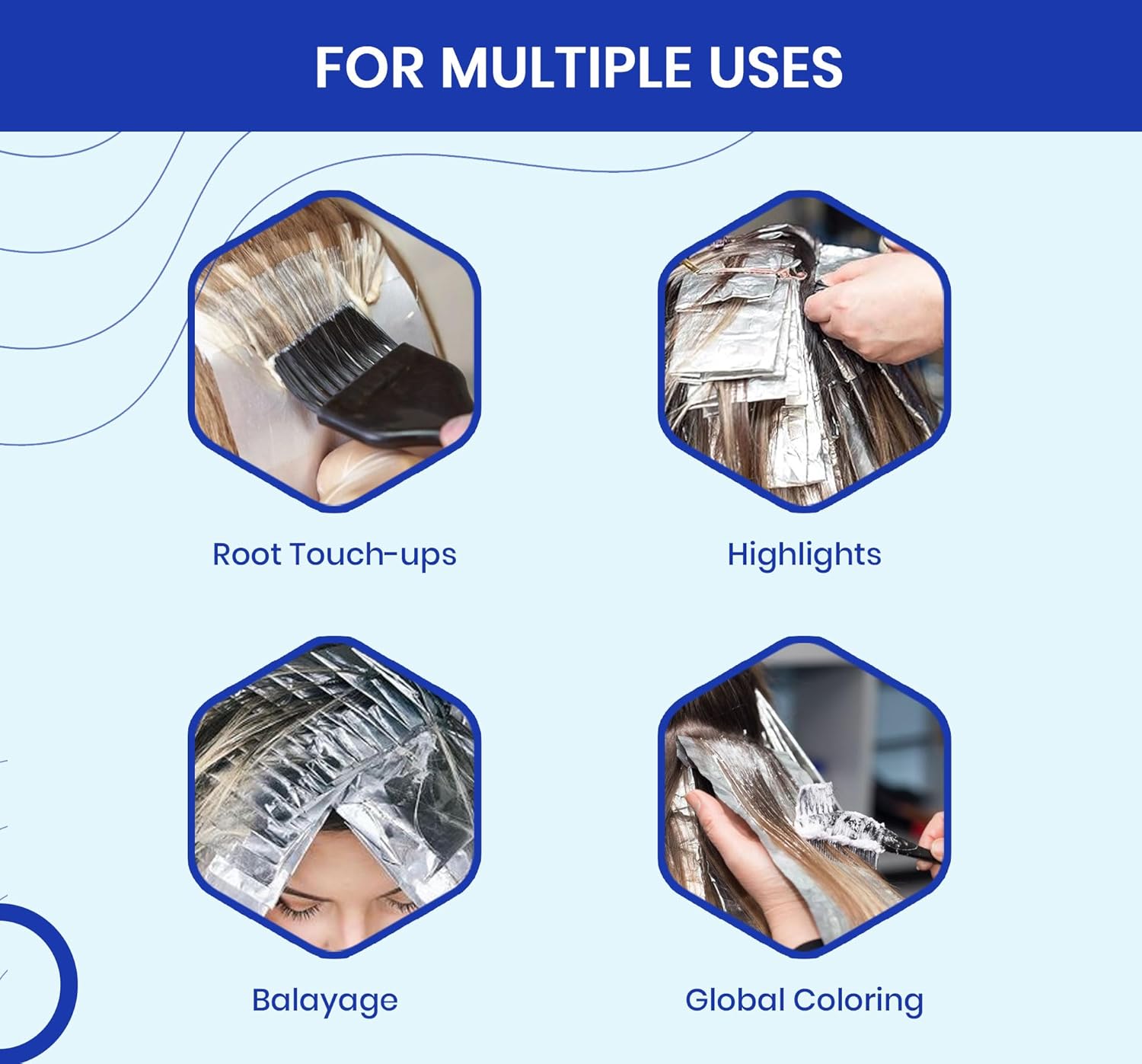 FOR MULTIPLE USES

Root Touch-ups

Highlights

Balayage

Global Coloring